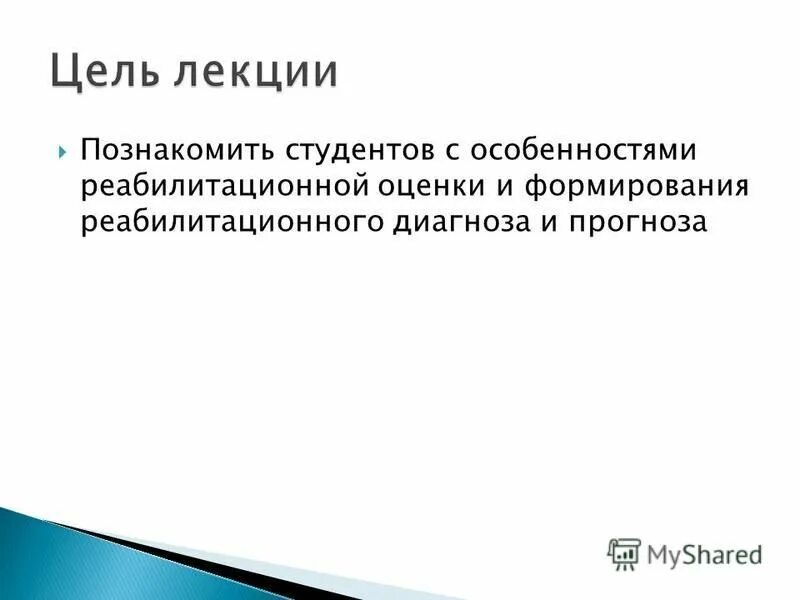 Цель лекции

Познакомить студентов с особенностями реабилитационной оценки и формирования реабилитационного диагноза и прогноза

MyShared